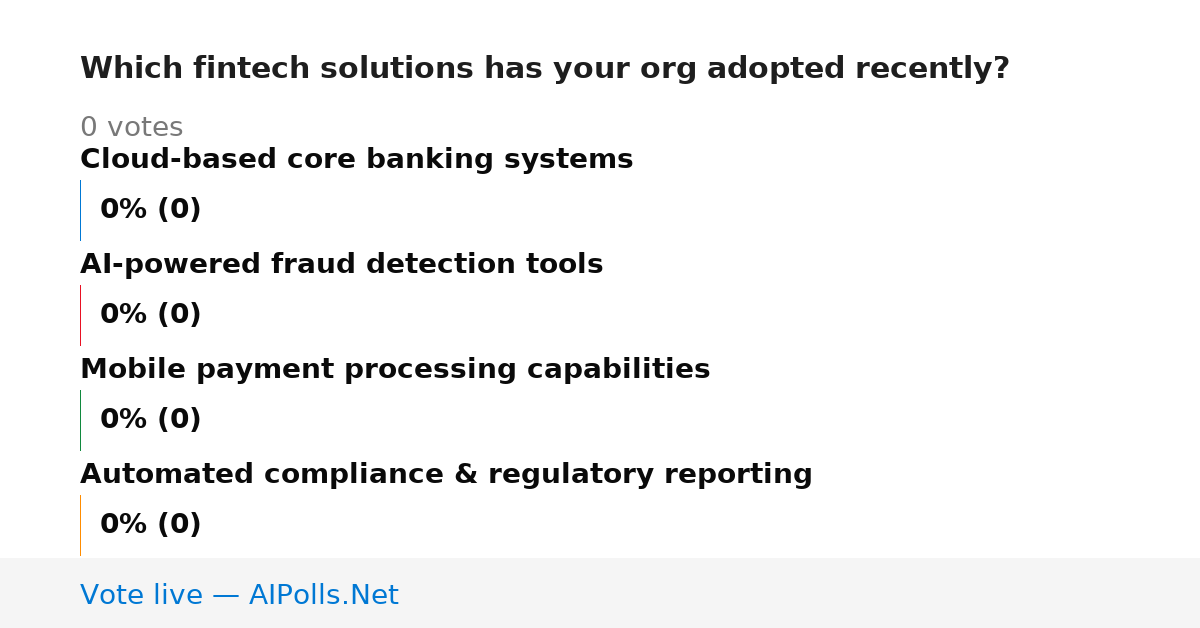 Which fintech solutions has your org adopted recently?

0 votes

Cloud-based core banking systems

0% (0)

AI-powered fraud detection tools

0% (0)

Mobile payment processing capabilities

0% (0)

Automated compliance & regulatory reporting

0% (0)

Vote live — AIPolls.Net